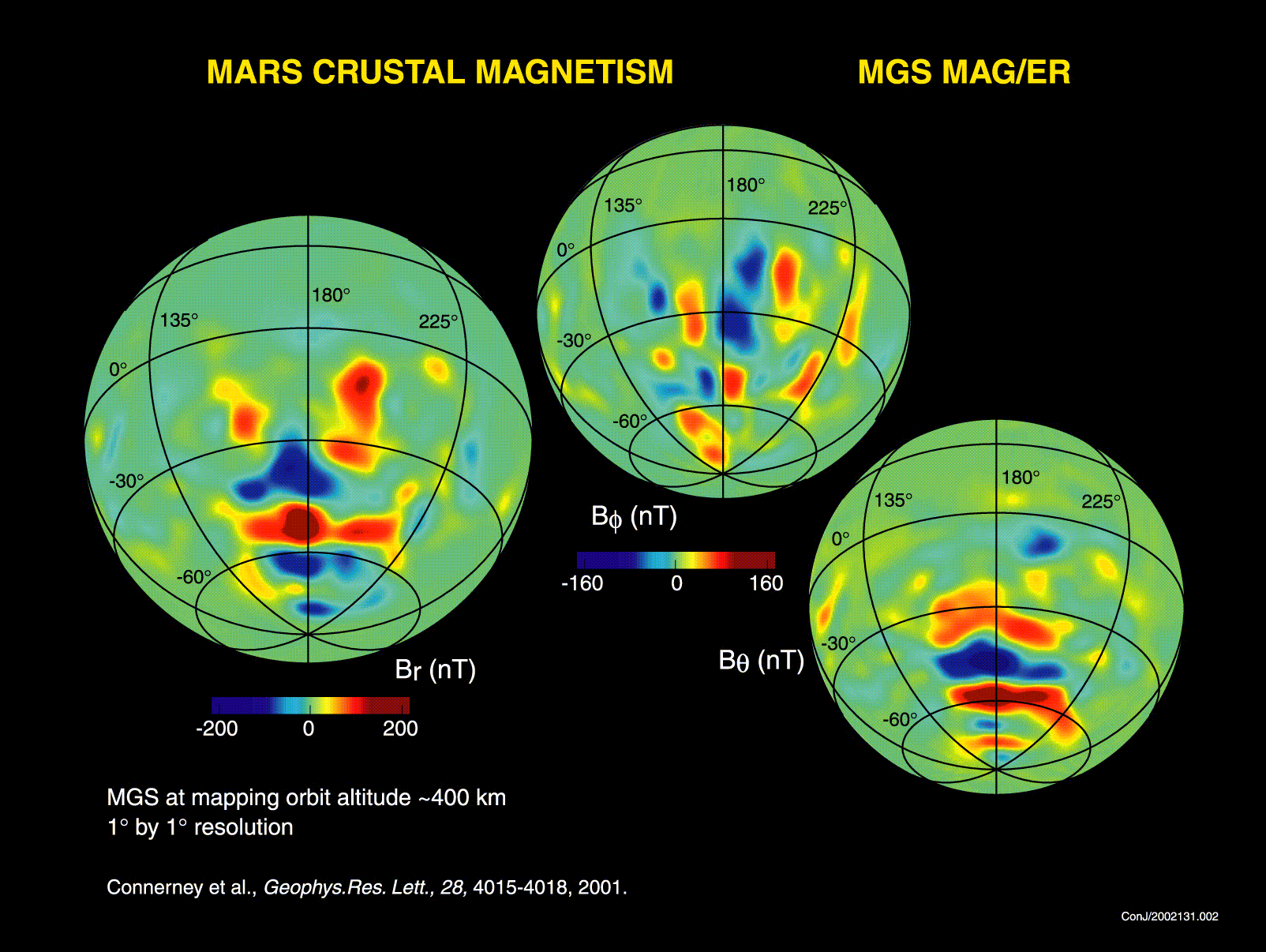 MARS CRUSTAL MAGNETISM

MGS MAG/ER

180°
135°
225°
0°
-30°
-60°

$B_r$ (nT)

-200 0 200

180°
135°
225°
0°
-30°
-60°

$B_\phi$ (nT)

-160 0 160

180°
135°
225°
0°
-30°
-60°

$B_\theta$ (nT)

MGS at mapping orbit altitude ~400 km
1° by 1° resolution

Connerney et al., Geophys.Res. Lett., 28, 4015-4018, 2001.

ConJ/2002131.002